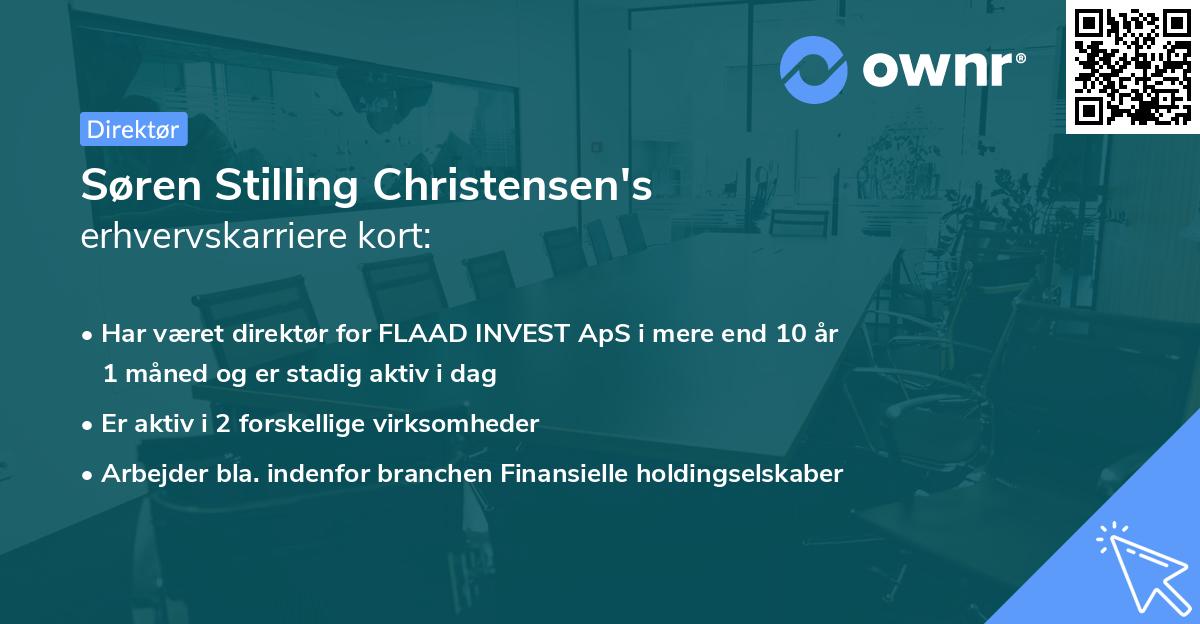 ownr®

Direktør

Søren Stilling Christensen's erhvervskarriere kort:

• Har været direktør for FLAAD INVEST ApS i mere end 10 år 1 måned og er stadig aktiv i dag

• Er aktiv i 2 forskellige virksomheder

• Arbejder bla. indenfor branchen Finansielle holdingselskaber